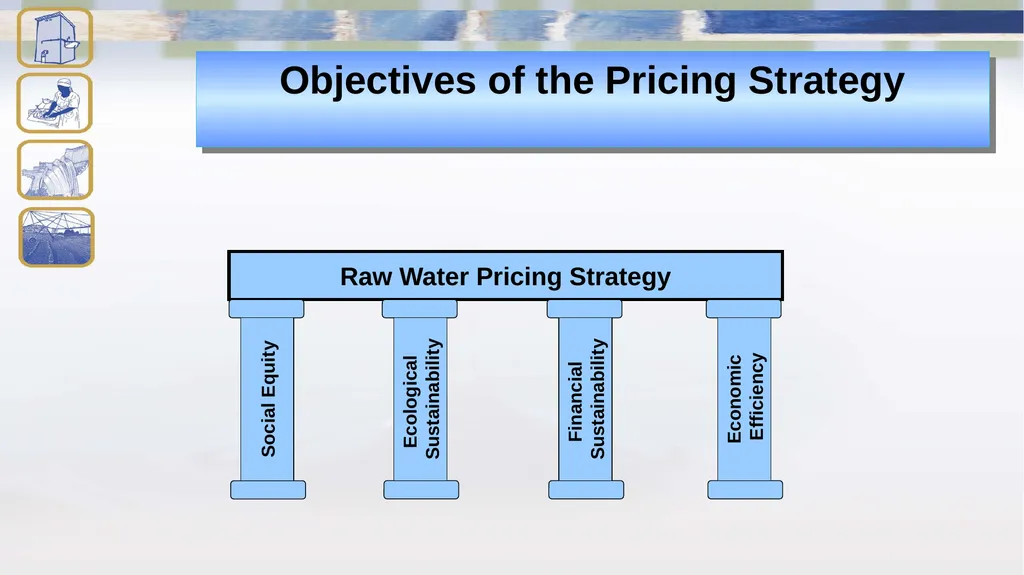 Objectives of the Pricing Strategy

Raw Water Pricing Strategy

Social Equity

Ecological Sustainability

Financial Sustainability

Economic Efficiency